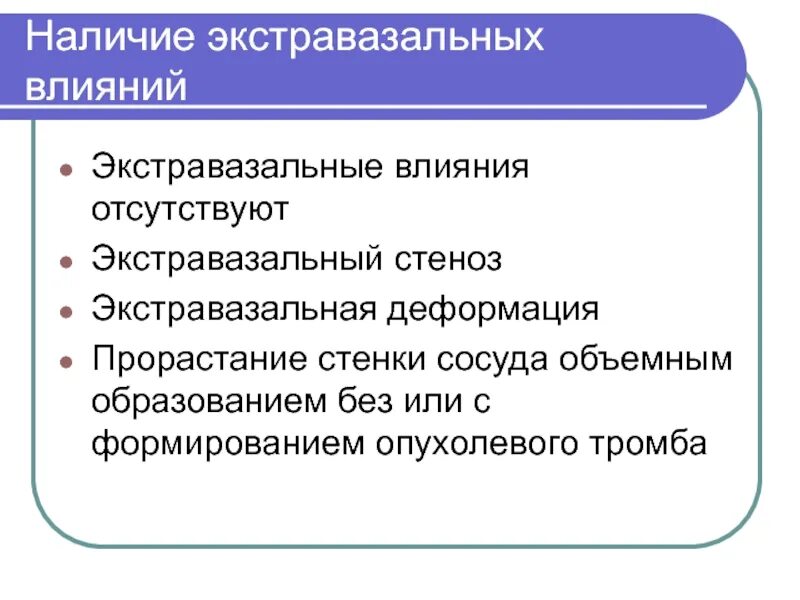 Наличие экстравазальных влияний

- Экстравазальные влияния отсутствуют
- Экстравазальный стеноз
- Экстравазальная деформация
- Прорастание стенки сосуда объемным образованием без или с формированием опухолевого тромба